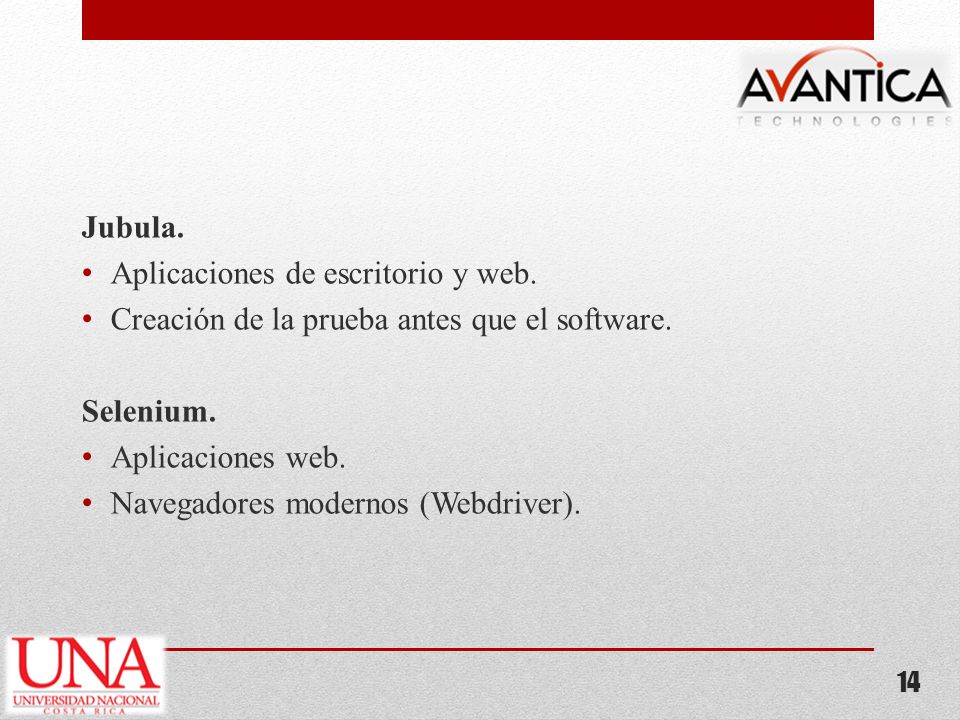 AVANTICA
TECHNOLOGIES

Jubula.
• Aplicaciones de escritorio y web.
• Creación de la prueba antes que el software.

Selenium.
• Aplicaciones web.
• Navegadores modernos (Webdriver).

UNA
UNIVERSIDAD NACIONAL
COSTA RICA

14